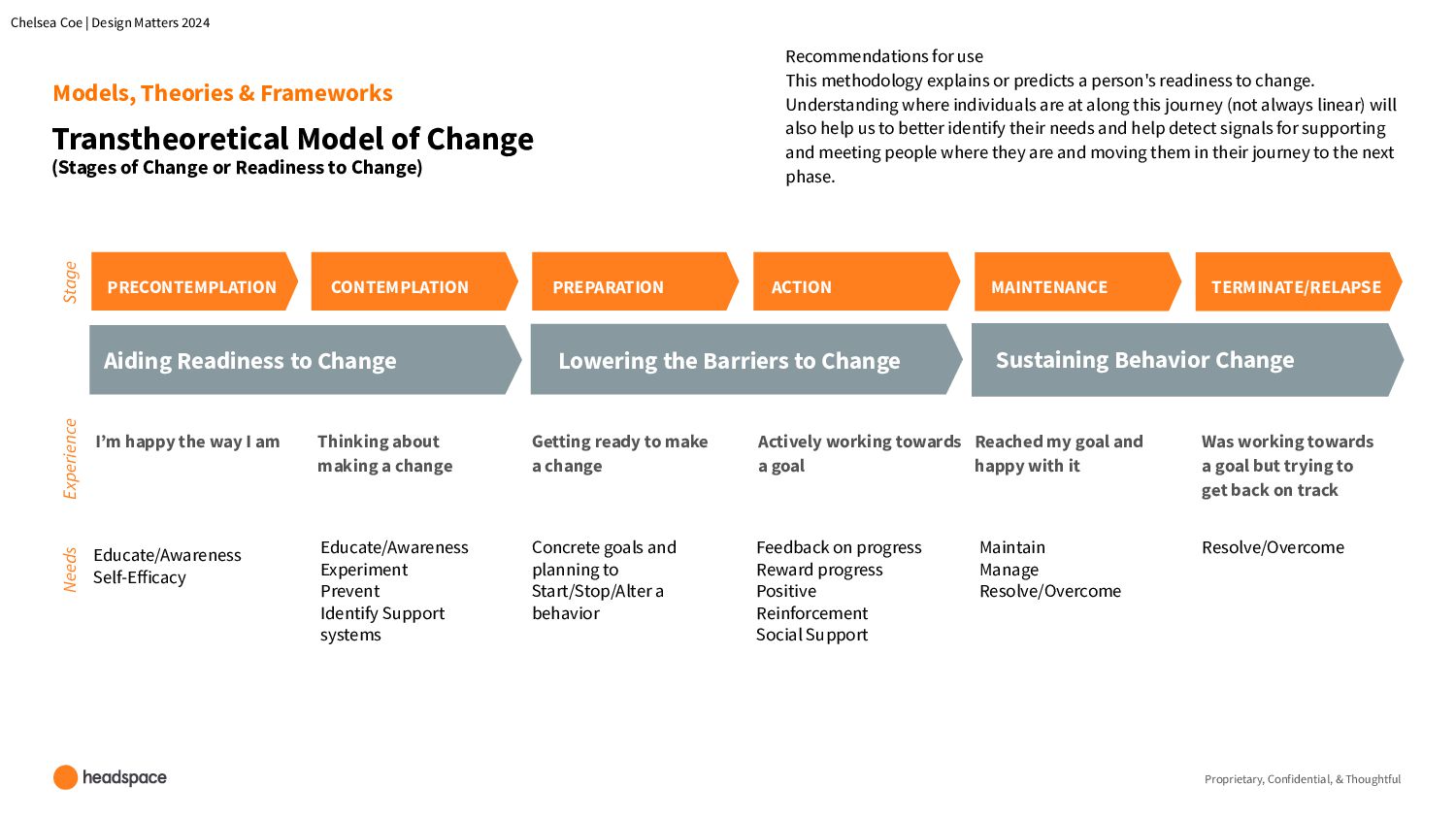 Chelsea Coe | Design Matters 2024

Models, Theories & Frameworks

Transtheoretical Model of Change
(Stages of Change or Readiness to Change)

Recommendations for use
This methodology explains or predicts a person's readiness to change. Understanding where individuals are at along this journey (not always linear) will also help us to better identify their needs and help detect signals for supporting and meeting people where they are and moving them in their journey to the next phase.

Stage

PRECONTEMPLATION

CONTEMPLATION

PREPARATION

ACTION

MAINTENANCE

TERMINATE/RELAPSE

Aiding Readiness to Change

Lowering the Barriers to Change

Sustaining Behavior Change

Experience

I'm happy the way I am

Thinking about making a change

Getting ready to make a change

Actively working towards a goal

Reached my goal and happy with it

Was working towards a goal but trying to get back on track

Needs

Educate/Awareness
Self-Efficacy

Educate/Awareness
Experiment
Prevent
Identify Support systems

Concrete goals and planning to Start/Stop/Alter a behavior

Feedback on progress
Reward progress
Positive Reinforcement
Social Support

Maintain
Manage
Resolve/Overcome

Resolve/Overcome

headspace

Proprietary, Confidential, & Thoughtful